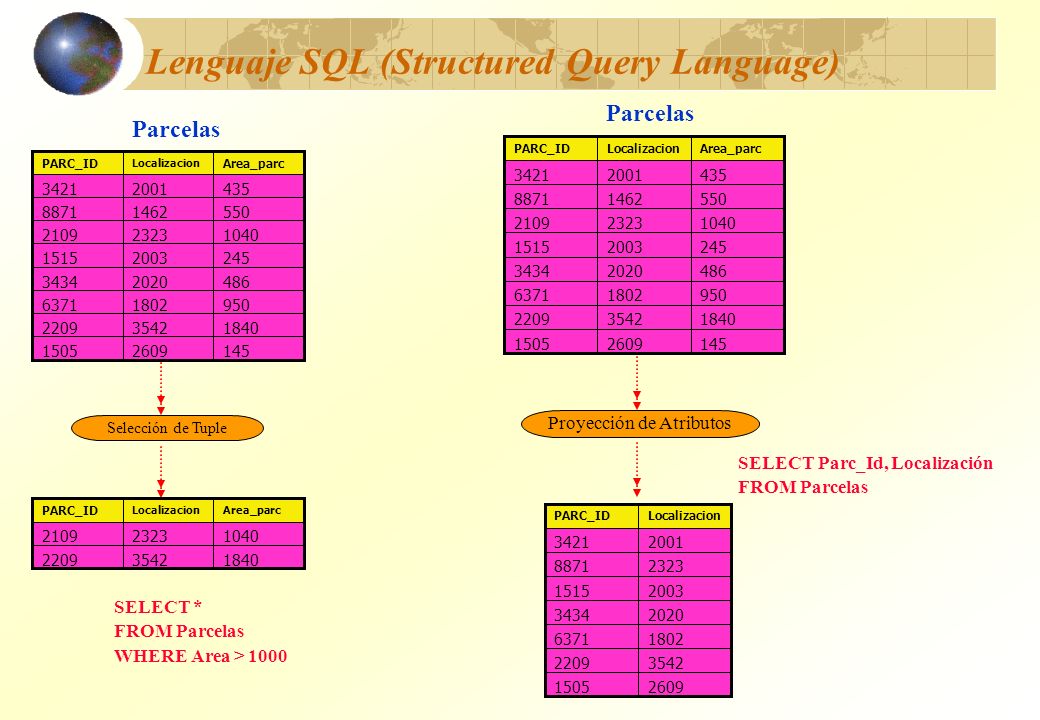 Lenguaje SQL (Structured Query Language)

Parcelas

| PARC_ID | Localizacion | Area_parc |
|---|---|---|
| 3421 | 2001 | 435 |
| 8871 | 1462 | 550 |
| 2109 | 2323 | 1040 |
| 1515 | 2003 | 245 |
| 3434 | 2020 | 486 |
| 6371 | 1802 | 950 |
| 2209 | 3542 | 1840 |
| 1505 | 2609 | 145 |

Selección de Tuple

| PARC_ID | Localizacion | Area_parc |
|---|---|---|
| 2109 | 2323 | 1040 |
| 2209 | 3542 | 1840 |

SELECT *
FROM Parcelas
WHERE Area > 1000

Parcelas

| PARC_ID | Localizacion | Area_parc |
|---|---|---|
| 3421 | 2001 | 435 |
| 8871 | 1462 | 550 |
| 2109 | 2323 | 1040 |
| 1515 | 2003 | 245 |
| 3434 | 2020 | 486 |
| 6371 | 1802 | 950 |
| 2209 | 3542 | 1840 |
| 1505 | 2609 | 145 |

Proyección de Atributos

SELECT Parc_Id, Localización
FROM Parcelas

| PARC_ID | Localizacion |
|---|---|
| 3421 | 2001 |
| 8871 | 2323 |
| 1515 | 2003 |
| 3434 | 2020 |
| 6371 | 1802 |
| 2209 | 3542 |
| 1505 | 2609 |